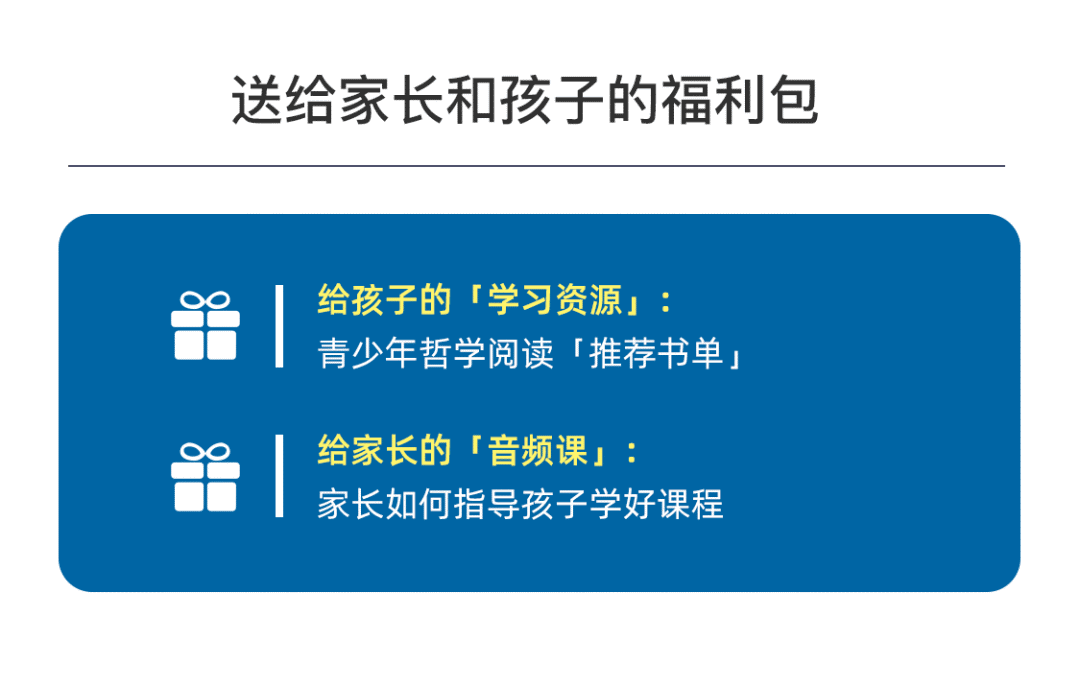 送给家长和孩子的福利包

给孩子的「学习资源」：
青少年哲学阅读「推荐书单」

给家长的「音频课」：
家长如何指导孩子学好课程